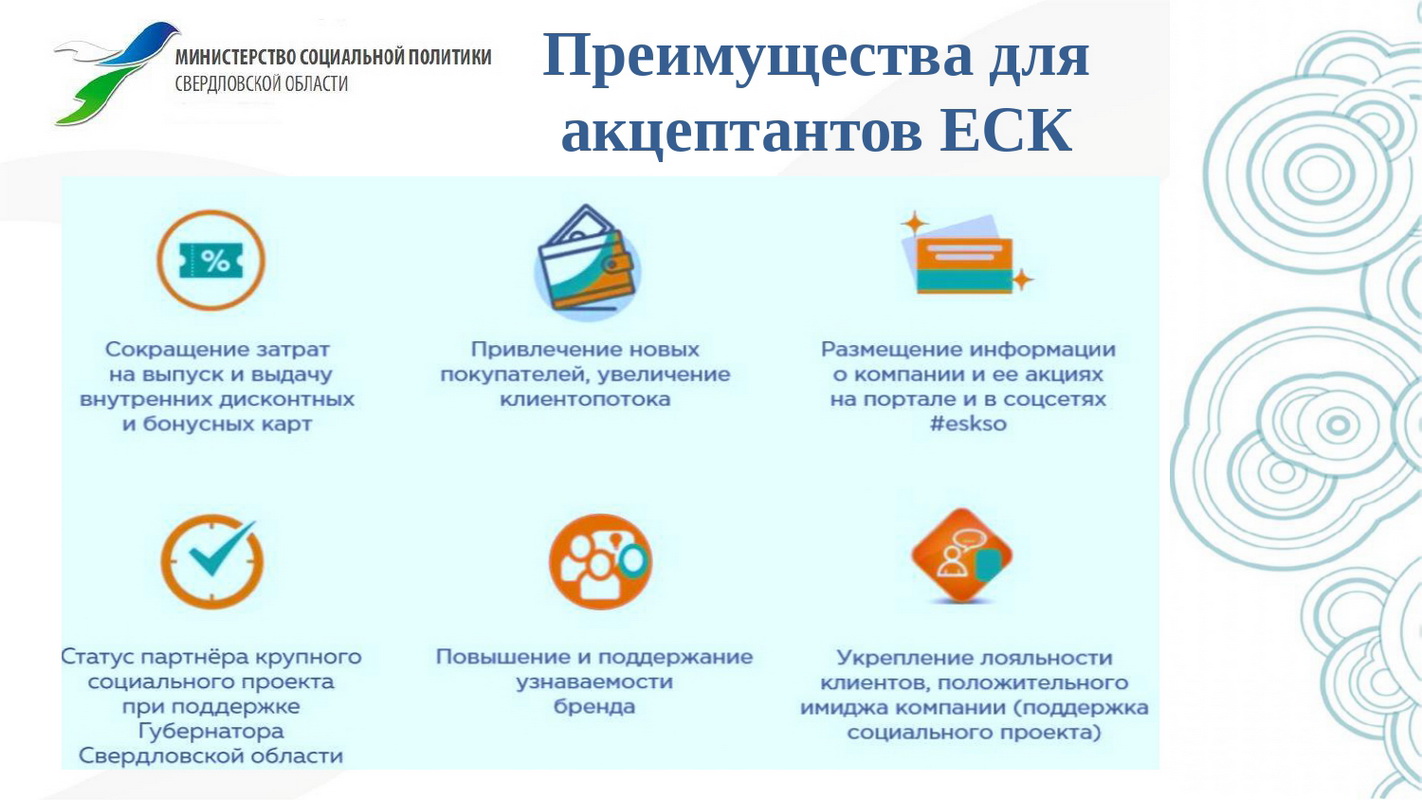 МИНИСТЕРСТВО СОЦИАЛЬНОЙ ПОЛИТИКИ
СВЕРДЛОВСКОЙ ОБЛАСТИ

Преимущества для акцептантов ЕСК

%

Сокращение затрат на выпуск и выдачу внутренних дисконтных и бонусных карт

Привлечение новых покупателей, увеличение клиентопотока

Размещение информации о компании и ее акциях на портале и в соцсетях #eskso

Статус партнёра крупного социального проекта при поддержке Губернатора Свердловской области

Повышение и поддержание узнаваемости бренда

Укрепление лояльности клиентов, положительного имиджа компании (поддержка социального проекта)